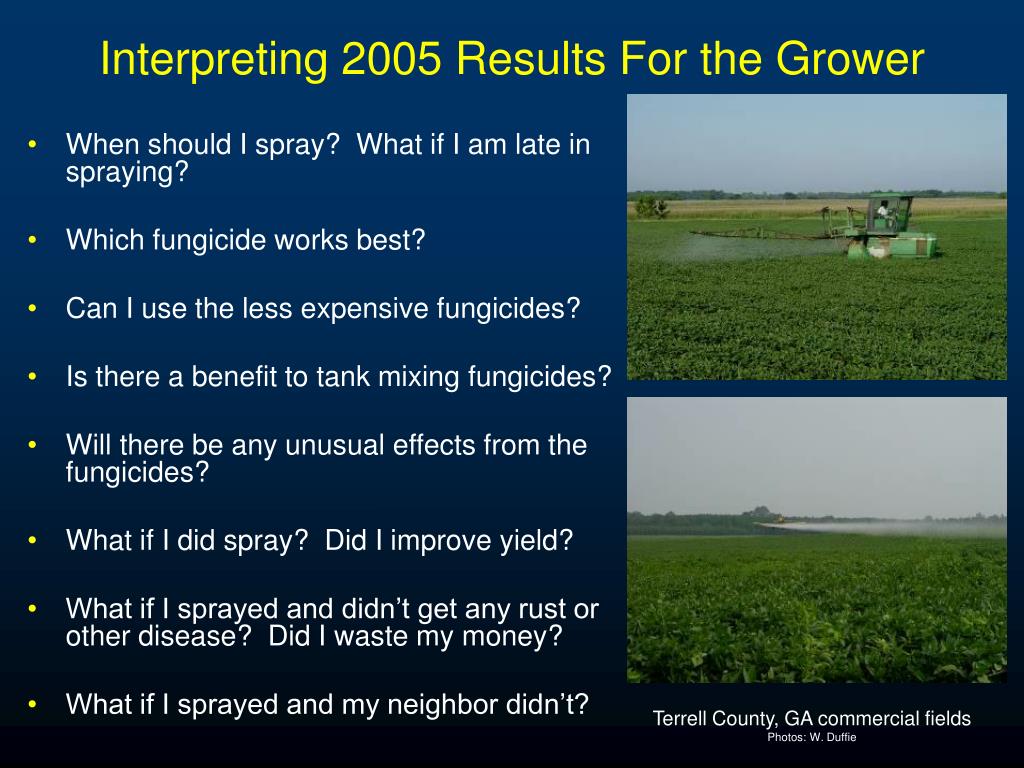 Interpreting 2005 Results For the Grower

• When should I spray? What if I am late in spraying?

• Which fungicide works best?

• Can I use the less expensive fungicides?

• Is there a benefit to tank mixing fungicides?

• Will there be any unusual effects from the fungicides?

• What if I did spray? Did I improve yield?

• What if I sprayed and didn’t get any rust or other disease? Did I waste my money?

• What if I sprayed and my neighbor didn’t?

Terrell County, GA commercial fields
Photos: W. Duffie